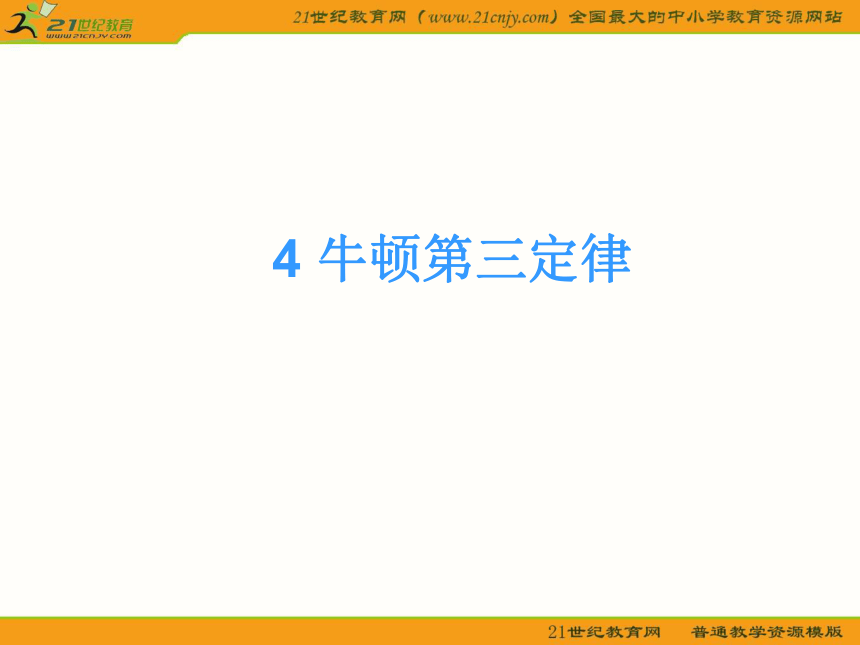 21世纪教育
www.21cnjy.com

21世纪教育网（www.21cnjy.com）全国最大的中小学教育资源网站

4 牛顿第三定律

21世纪教育网　普通教学资源模版